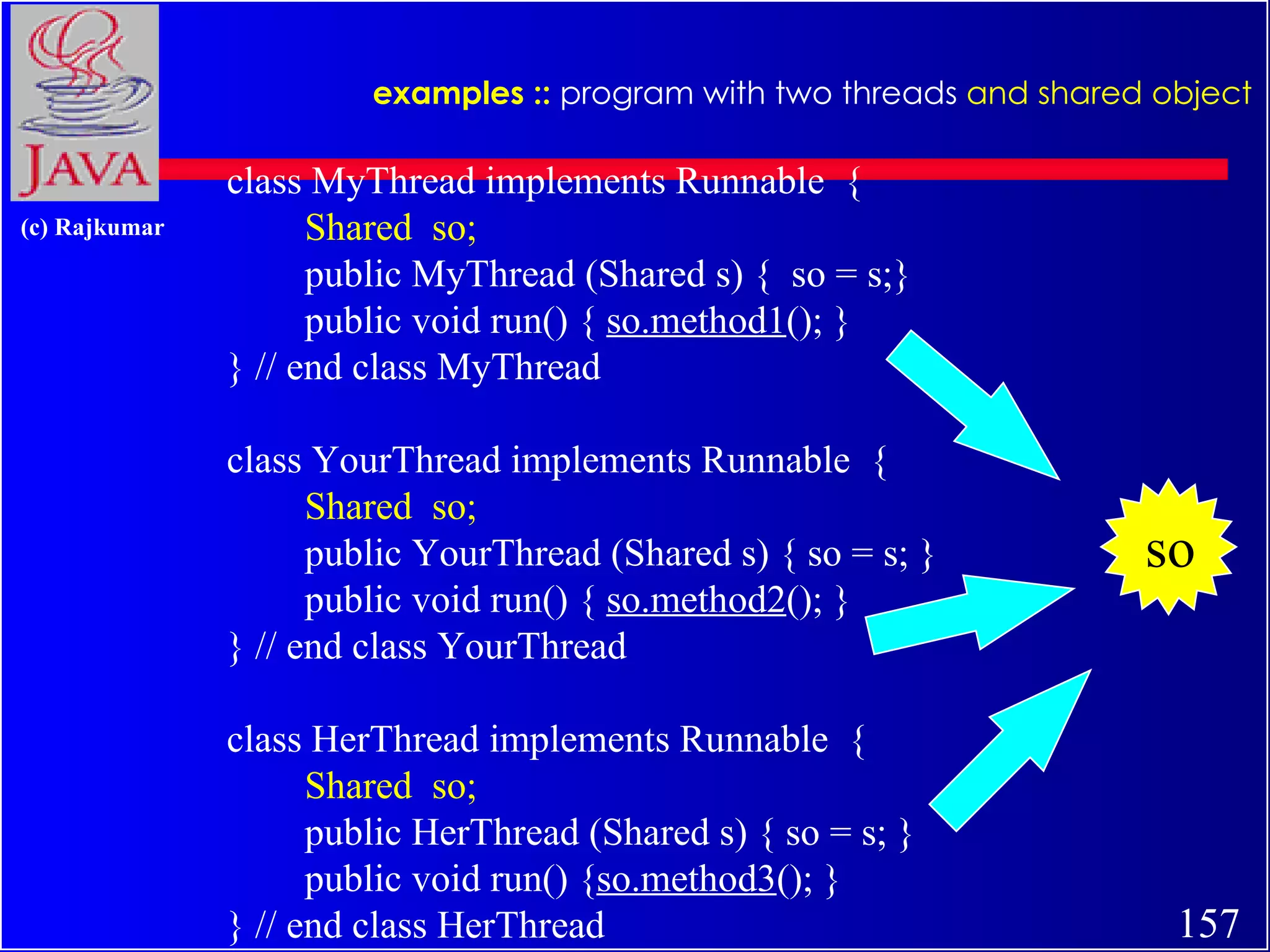 JAVA

(c) Rajkumar

examples :: program with two threads and shared object

class MyThread implements Runnable {
Shared so;
public MyThread (Shared s) { so = s;}
public void run() { so.method1(); }
} // end class MyThread

class YourThread implements Runnable {
Shared so;
public YourThread (Shared s) { so = s; }
public void run() { so.method2(); }
} // end class YourThread

class HerThread implements Runnable {
Shared so;
public HerThread (Shared s) { so = s; }
public void run() {so.method3(); }
} // end class HerThread

so

157